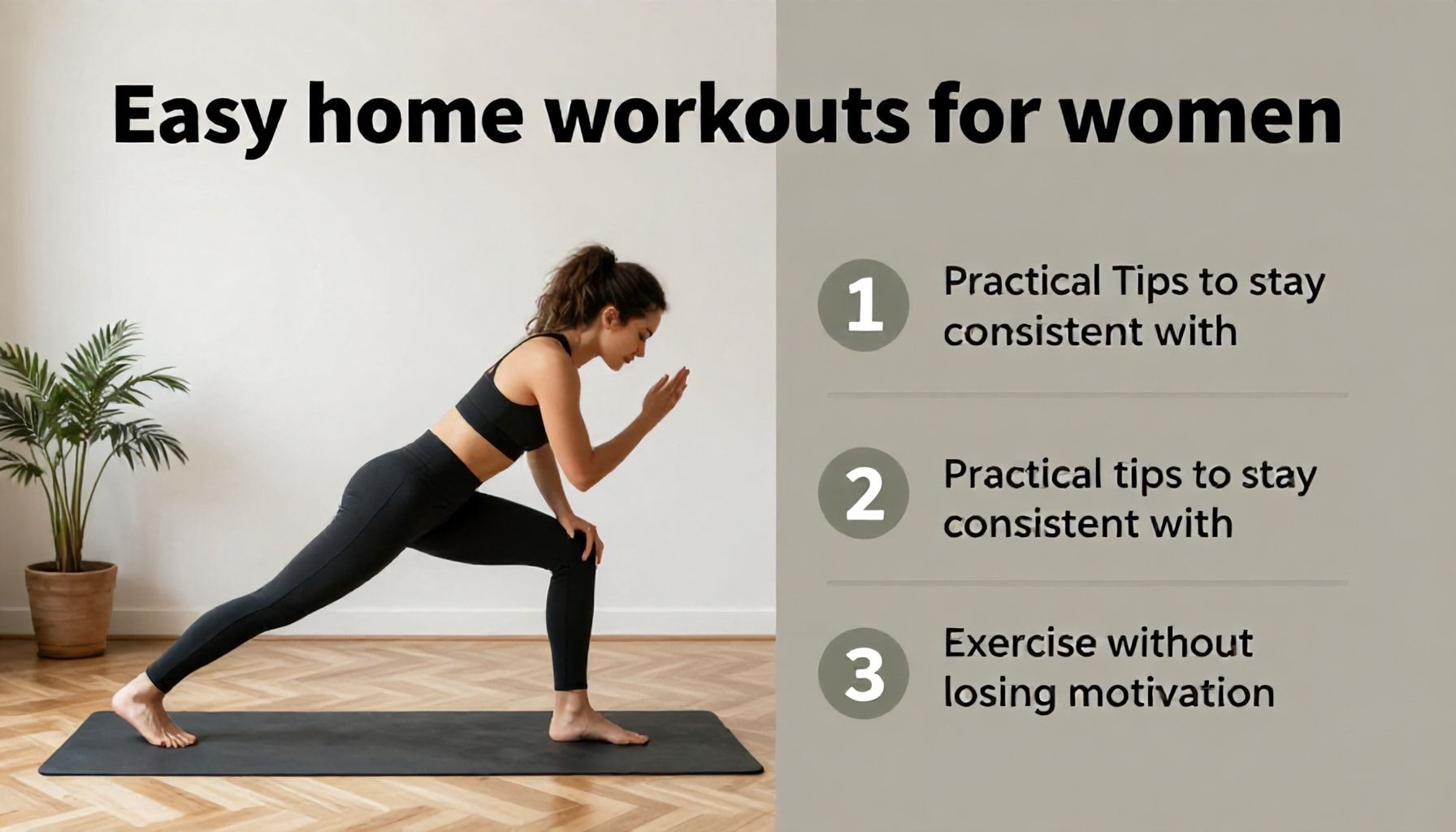 Easy home workouts for women

1 Practical Tips to stay consistent with

2 Practical tips to stay consistent with

3 Exercise without losing motivation